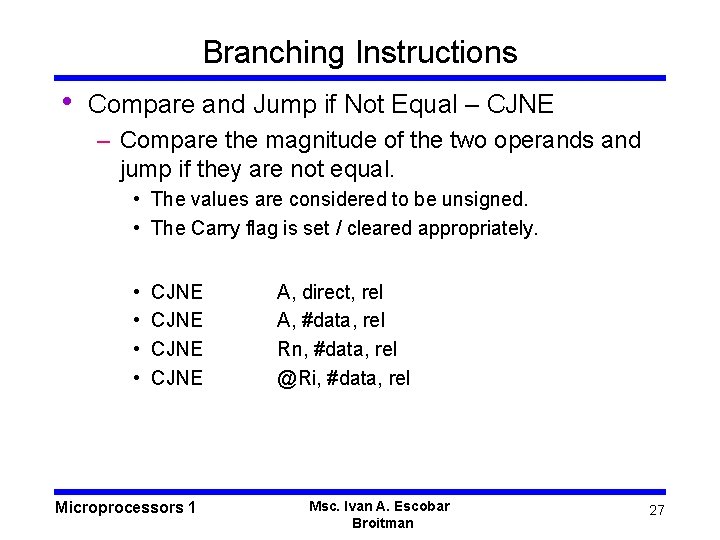 Branching Instructions

• Compare and Jump if Not Equal – CJNE

– Compare the magnitude of the two operands and jump if they are not equal.

• The values are considered to be unsigned.
• The Carry flag is set / cleared appropriately.

• CJNE A, direct, rel
• CJNE A, #data, rel
• CJNE Rn, #data, rel
• CJNE @Ri, #data, rel

Microprocessors 1

Msc. Ivan A. Escobar Broitman

27